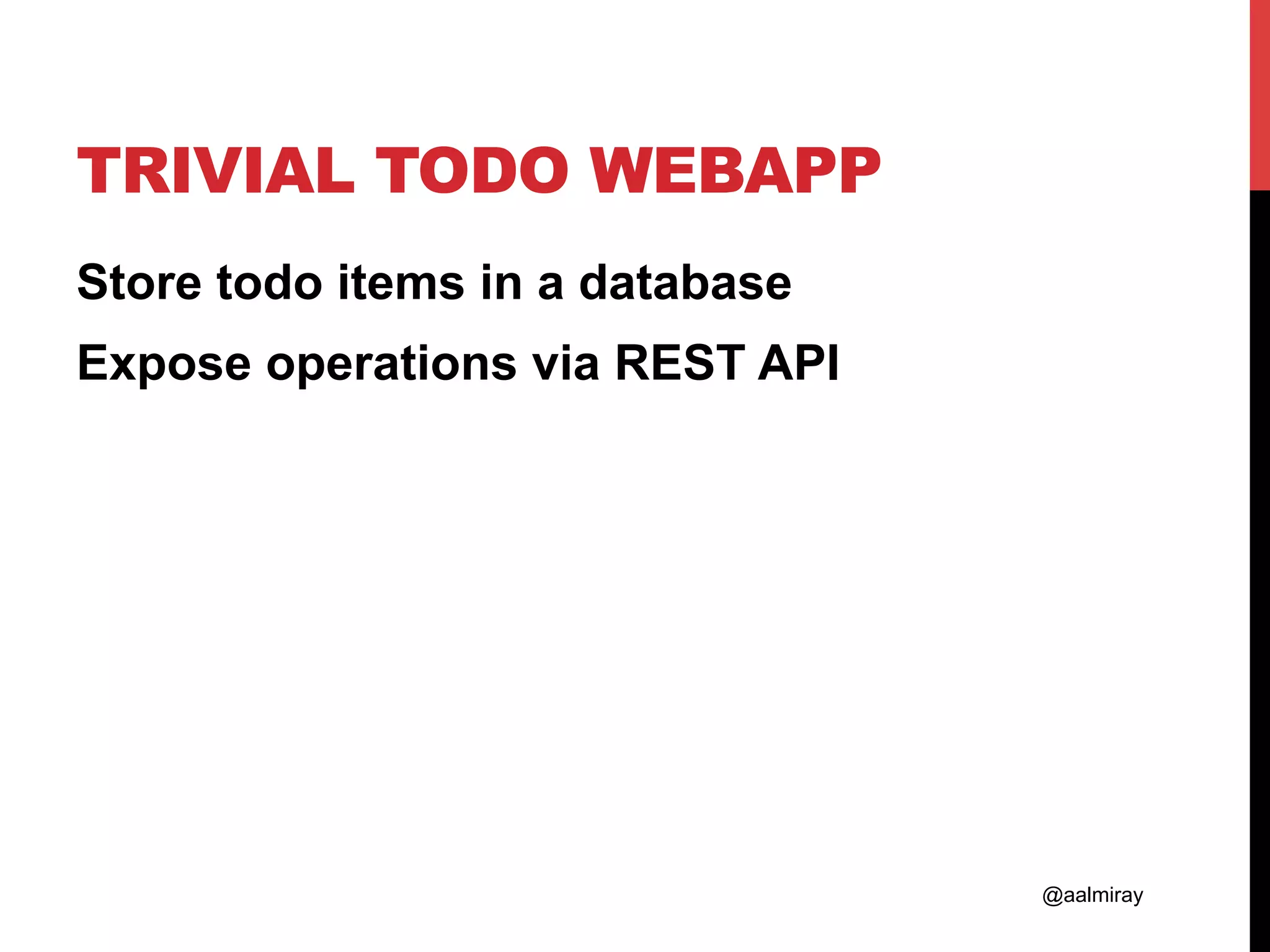 TRIVIAL TODO WEBAPP

Store todo items in a database

Expose operations via REST API

@aalmiray